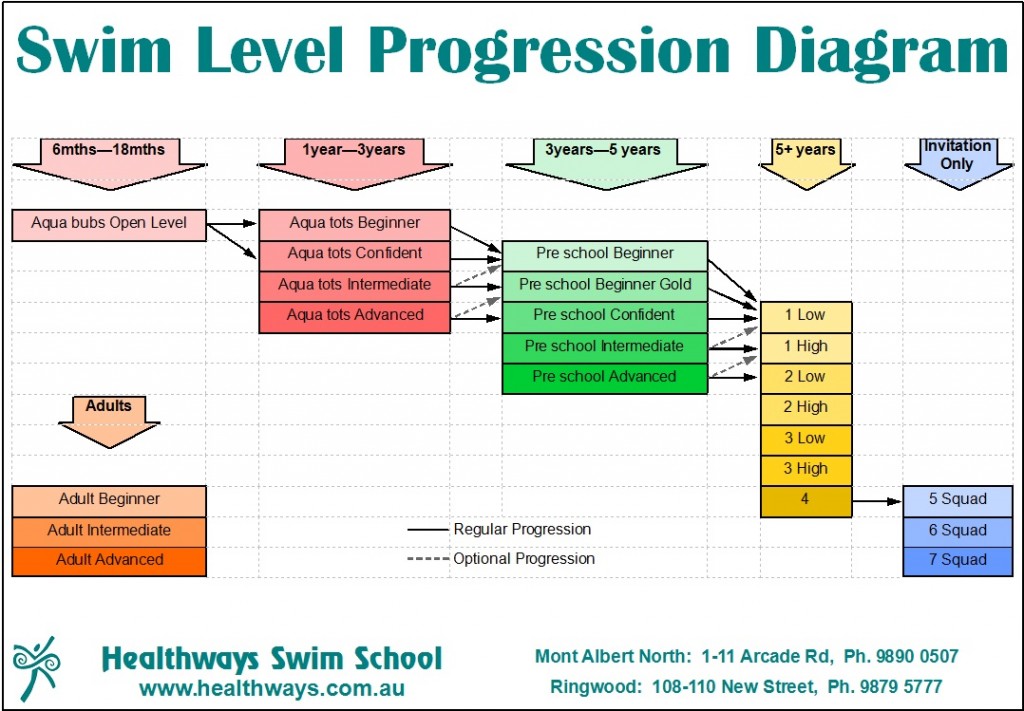 Swim Level Progression Diagram

6mths—18mths

1year—3years

3years—5 years

5+ years

Invitation Only

Aqua bubs Open Level

Aqua tots Beginner
Aqua tots Confident
Aqua tots Intermediate
Aqua tots Advanced

Pre school Beginner
Pre school Beginner Gold
Pre school Confident
Pre school Intermediate
Pre school Advanced

1 Low
1 High
2 Low
2 High
3 Low
3 High
4

5 Squad
6 Squad
7 Squad

Adults

Adult Beginner
Adult Intermediate
Adult Advanced

Regular Progression
Optional Progression

Healthways Swim School
www.healthways.com.au

Mont Albert North: 1-11 Arcade Rd, Ph. 9890 0507
Ringwood: 108-110 New Street, Ph. 9879 5777